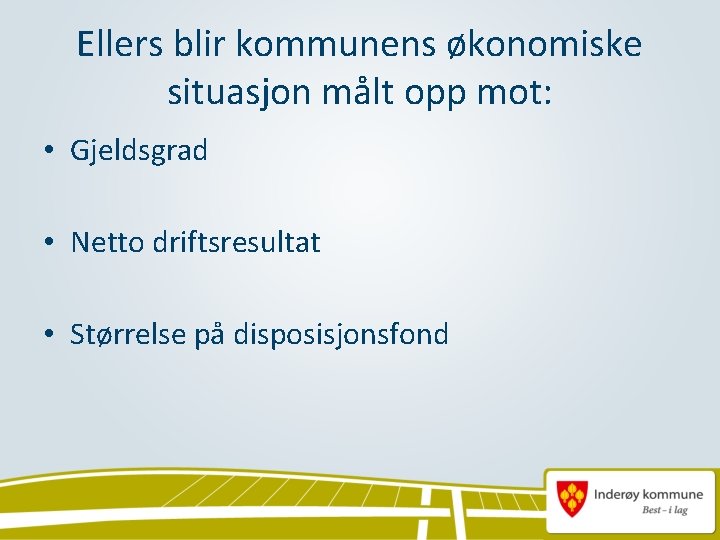 Ellers blir kommunens økonomiske situasjon målt opp mot:

• Gjeldsgrad

• Netto driftsresultat

• Størrelse på disposisjonsfond

Inderøy kommune
Best – i lag